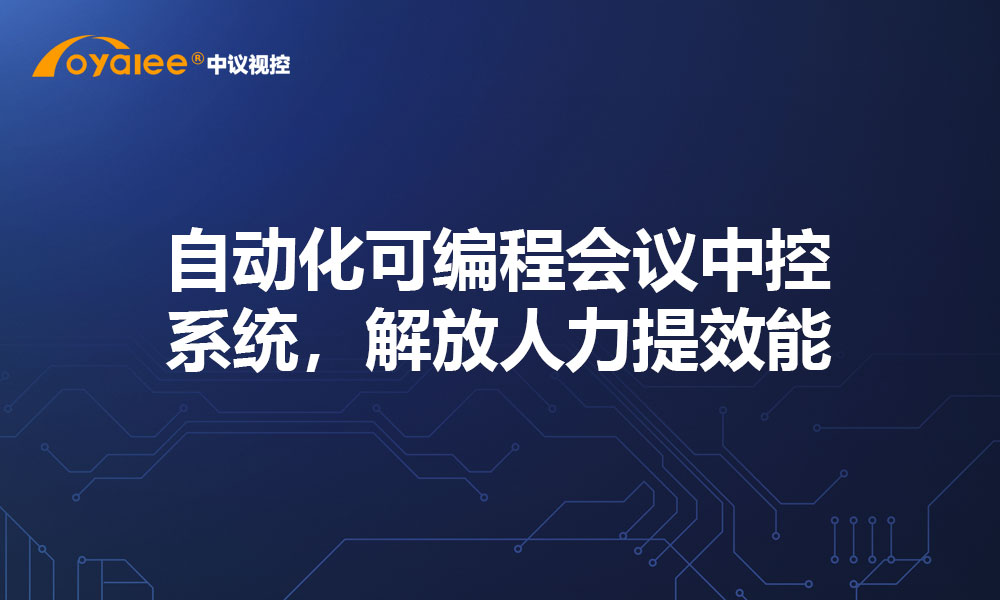 oyalee® 中议视控

自动化可编程会议中控系统，解放人力提效能